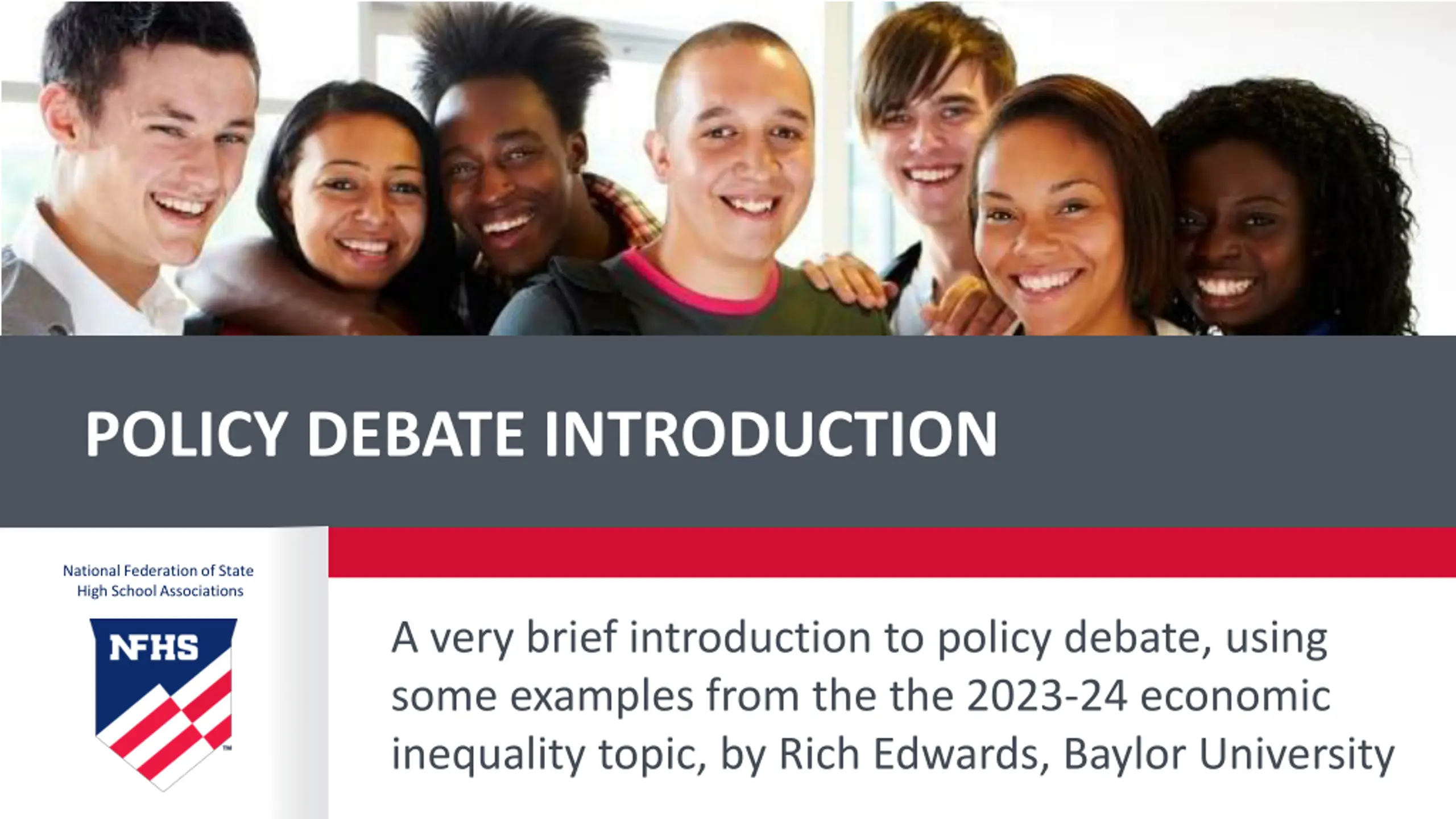 POLICY DEBATE INTRODUCTION

National Federation of State High School Associations

NFHS

A very brief introduction to policy debate, using some examples from the the 2023-24 economic inequality topic, by Rich Edwards, Baylor University